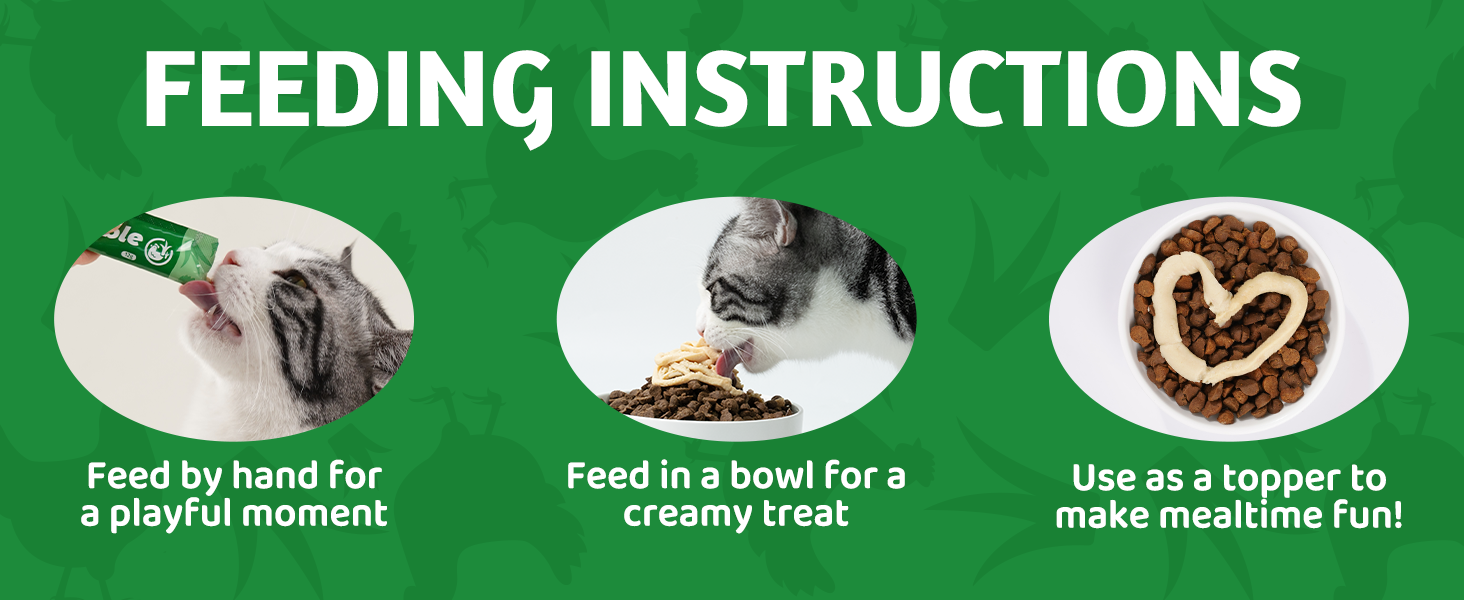 FEEDING INSTRUCTIONS

ble

Feed by hand for a playful moment

Feed in a bowl for a creamy treat

Use as a topper to make mealtime fun!